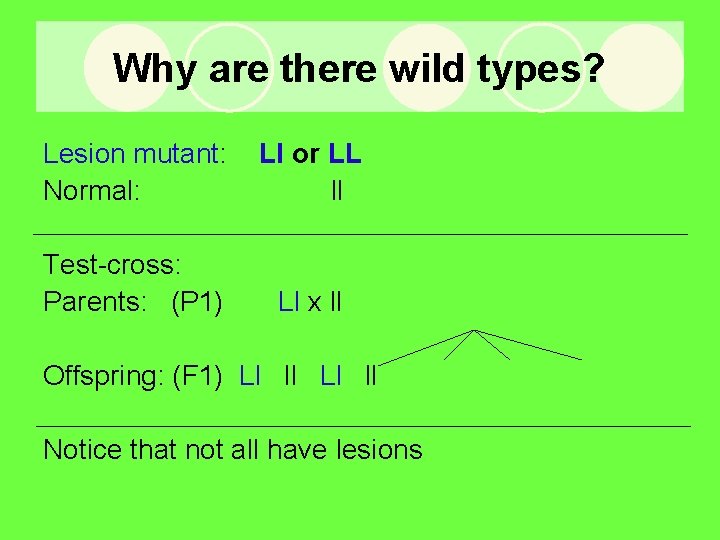 Why are there wild types?

Lesion mutant: Ll or LL
Normal: ll

Test-cross:
Parents: (P1) Ll x ll

Offspring: (F1) Ll ll Ll ll

Notice that not all have lesions